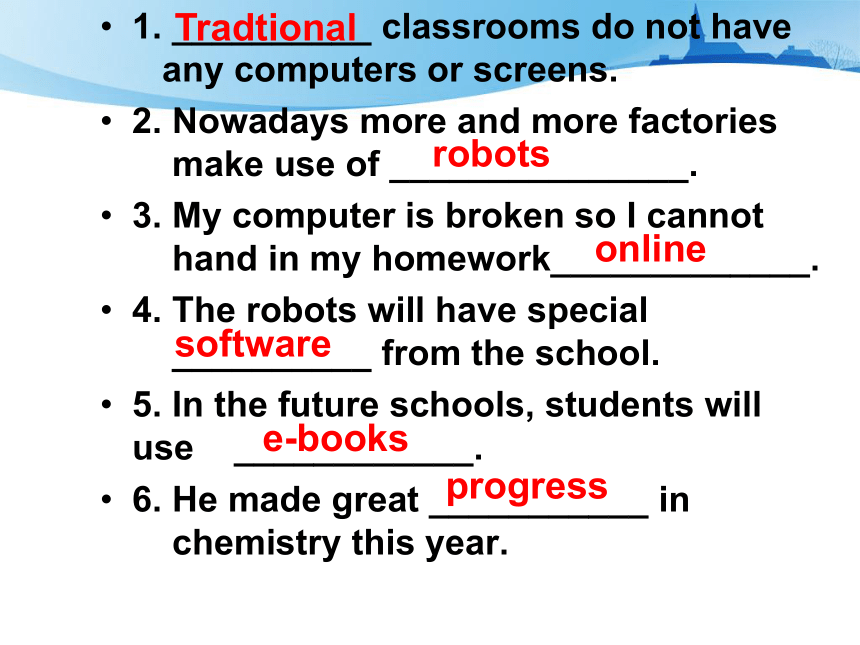 • 1. Tradtional classrooms do not have any computers or screens.

• 2. Nowadays more and more factories make use of robots.

• 3. My computer is broken so I cannot hand in my homework online.

• 4. The robots will have special software from the school.

• 5. In the future schools, students will use e-books.

• 6. He made great progress in chemistry this year.